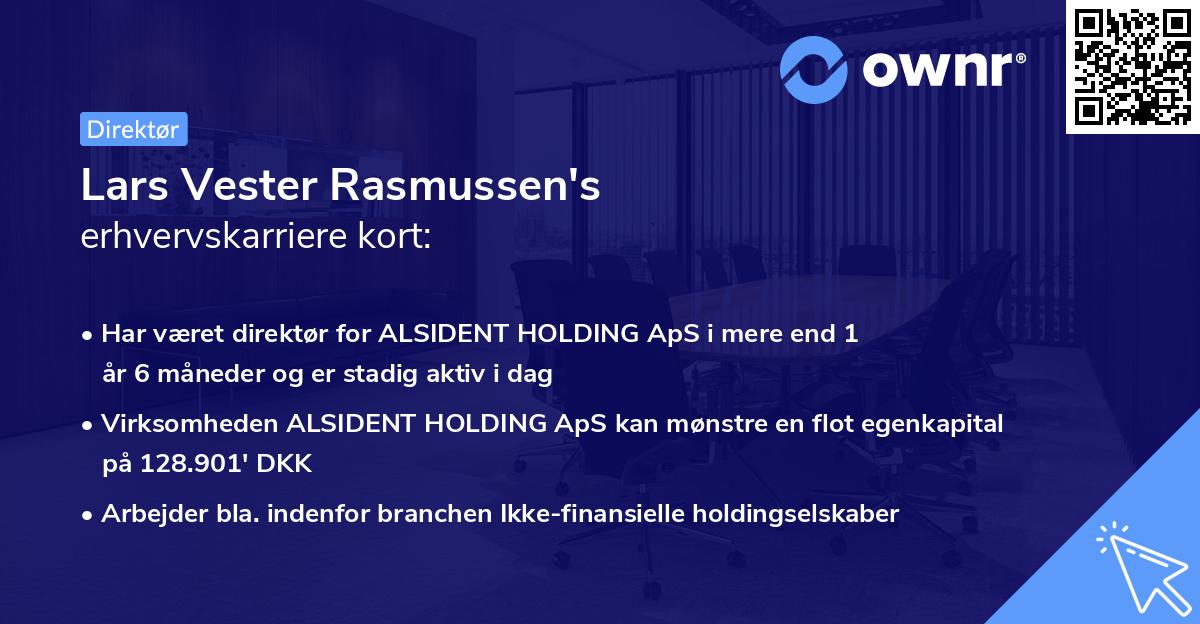 ownr®

Direktør

Lars Vester Rasmussen's
erhvervskarriere kort:

• Har været direktør for ALSIDENT HOLDING ApS i mere end 1 år 6 måneder og er stadig aktiv i dag

• Virksomheden ALSIDENT HOLDING ApS kan mønstre en flot egenkapital på 128.901' DKK

• Arbejder bla. indenfor branchen Ikke-finansielle holdingselskaber